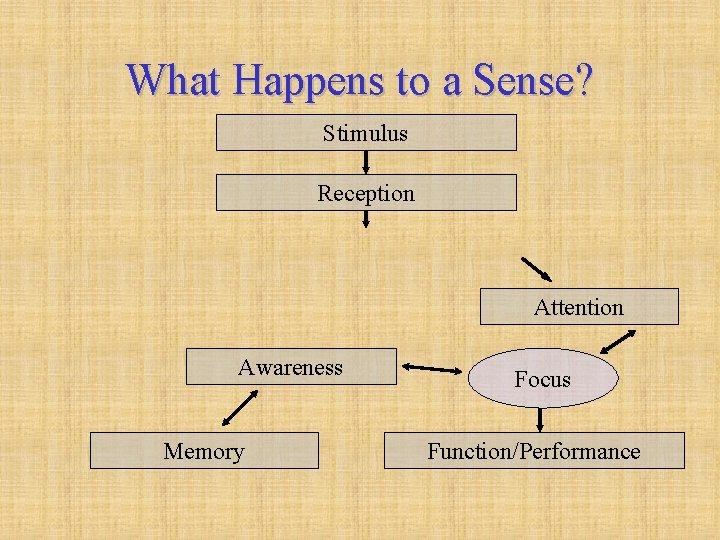 What Happens to a Sense?

Stimulus

Reception

Attention

Awareness

Focus

Memory

Function/Performance